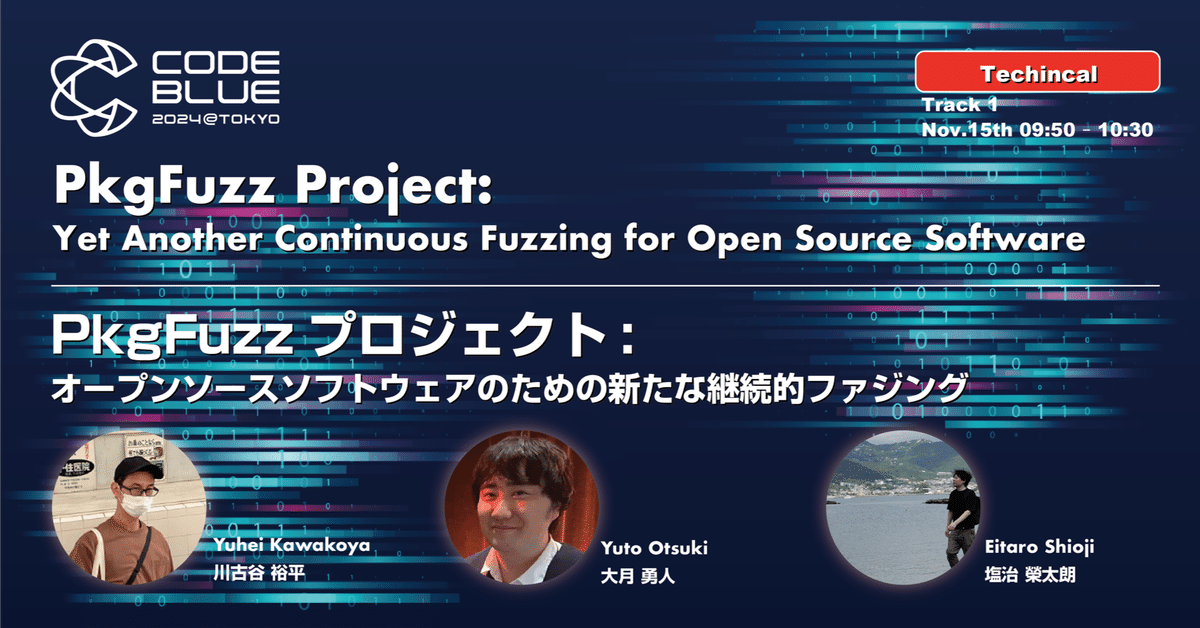 CODE BLUE 2024@TOKYO

Techincal

Track 1
Nov.15th 09:50 - 10:30

PkgFuzz Project:
Yet Another Continuous Fuzzing for Open Source Software

PkgFuzz プロジェクト：
オープンソースソフトウェアのための新たな継続的ファジング

Yuhei Kawakoya
川古谷 裕平

Yuto Otsuki
大月 勇人

Eitaro Shioji
塩治 榮太朗